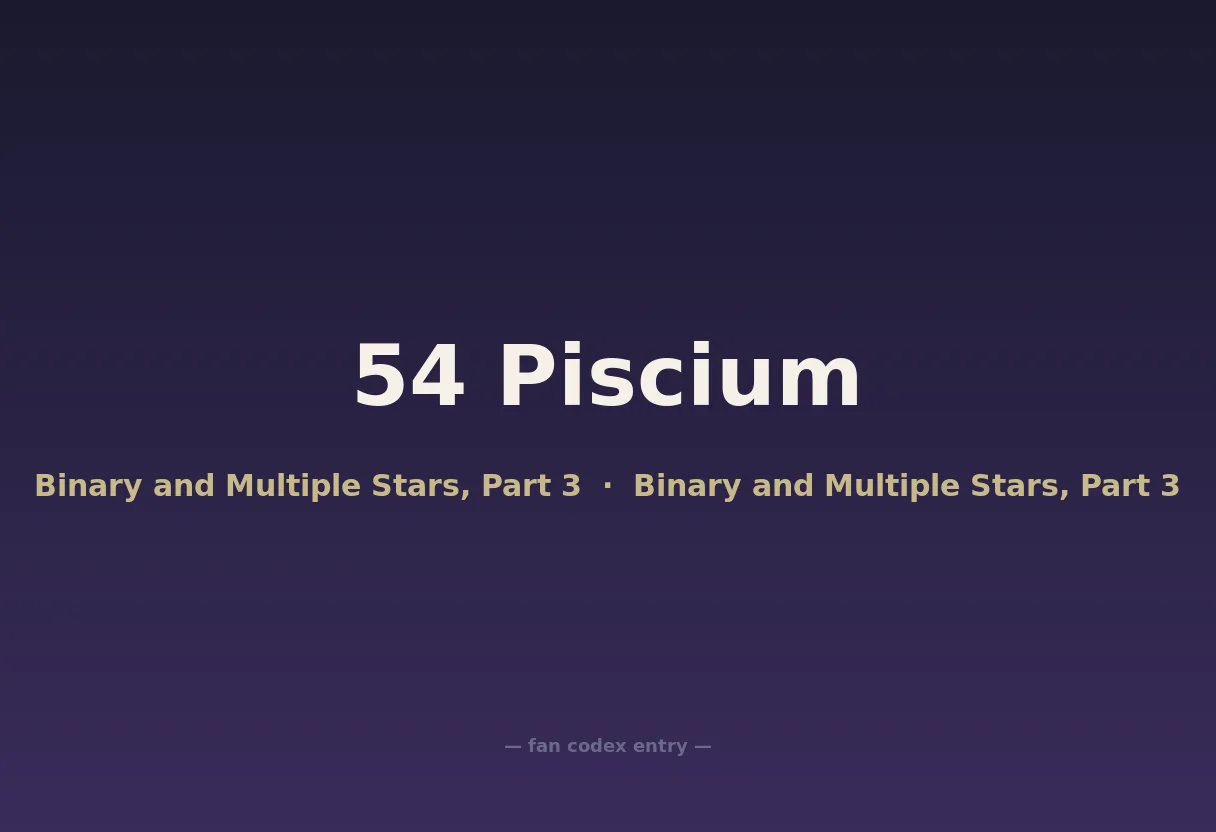 54 Piscium

Binary and Multiple Stars, Part 3 · Binary and Multiple Stars, Part 3

— fan codex entry —